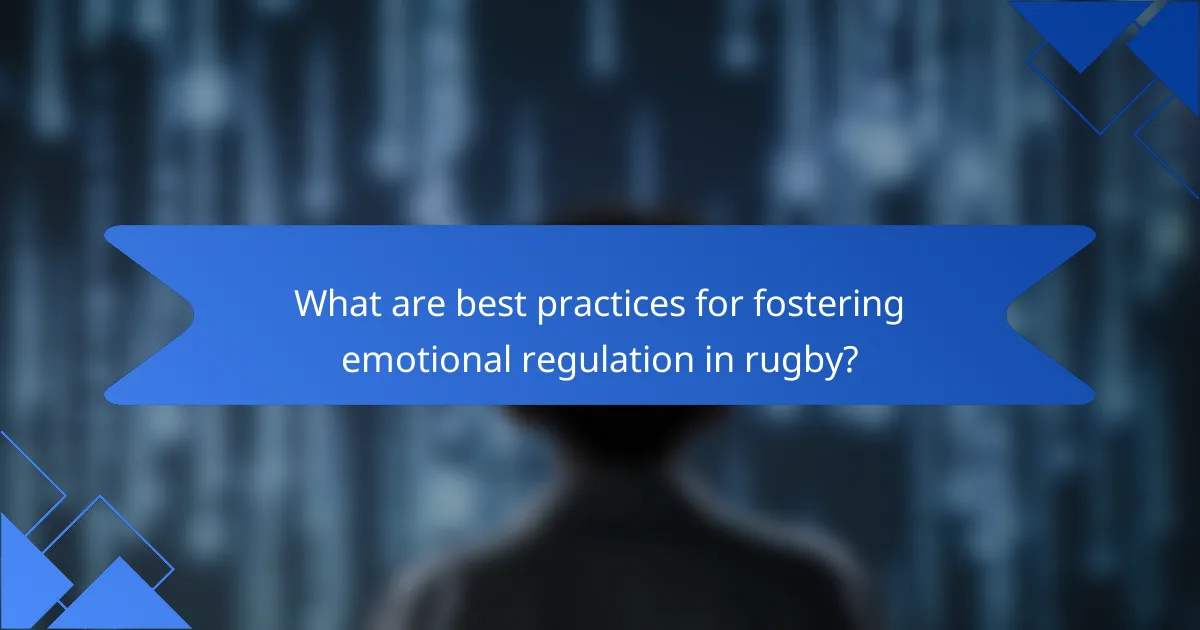 What are best practices for fostering emotional regulation in rugby?